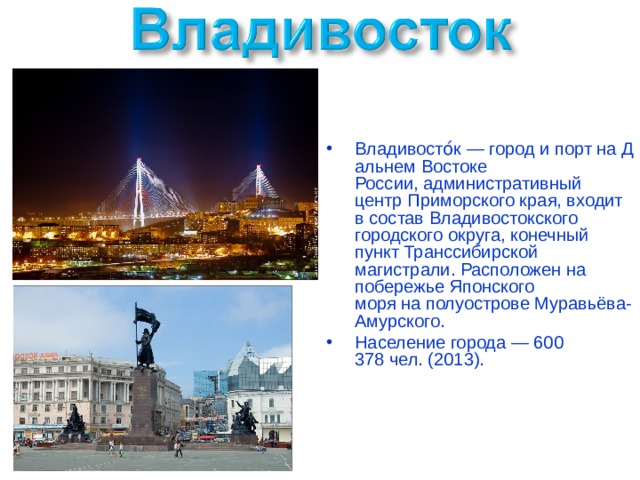 Владивосток

• Владивосто́к — город и порт на Д альнем Востоке России, административный центр Приморского края, входит в состав Владивостокского городского округа, конечный пункт Транссибирской магистрали. Расположен на побережье Японского моря на полуострове Муравьёва-Амурского.

• Население города — 600 378 чел. (2013).